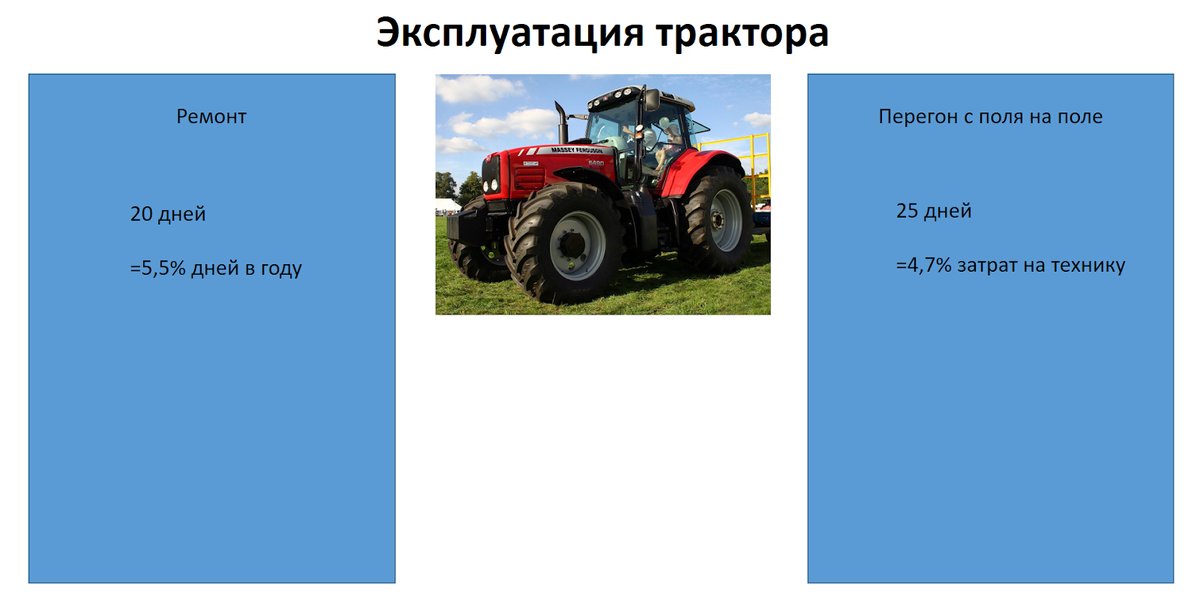 Эксплуатация трактора

Ремонт

20 дней

=5,5% дней в году

MASSEY FERGUSON

Перегон с поля на поле

25 дней

=4,7% затрат на технику